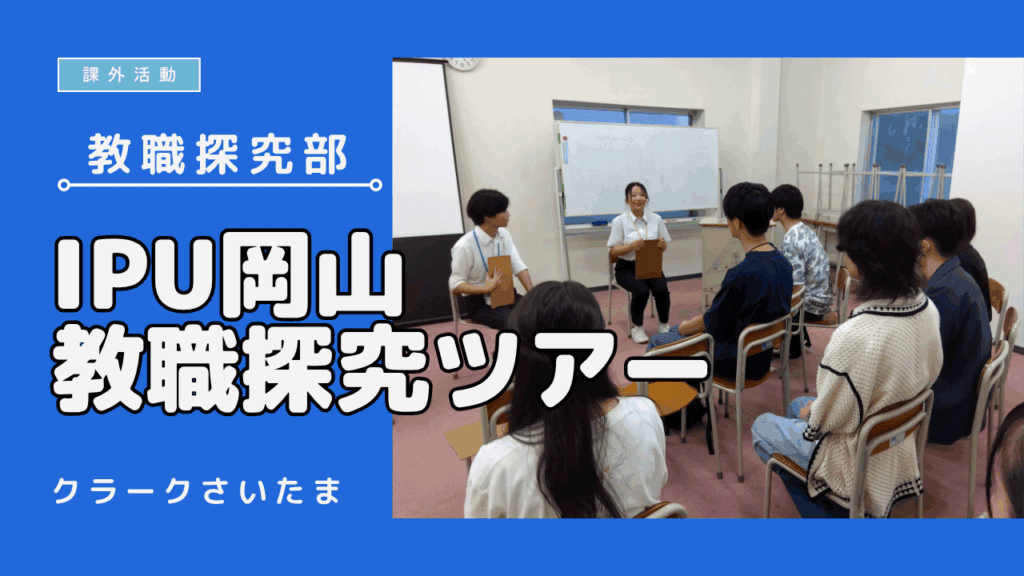 課外活動

教職探究部

IPU岡山
教職探究ツアー

クラークさいたま